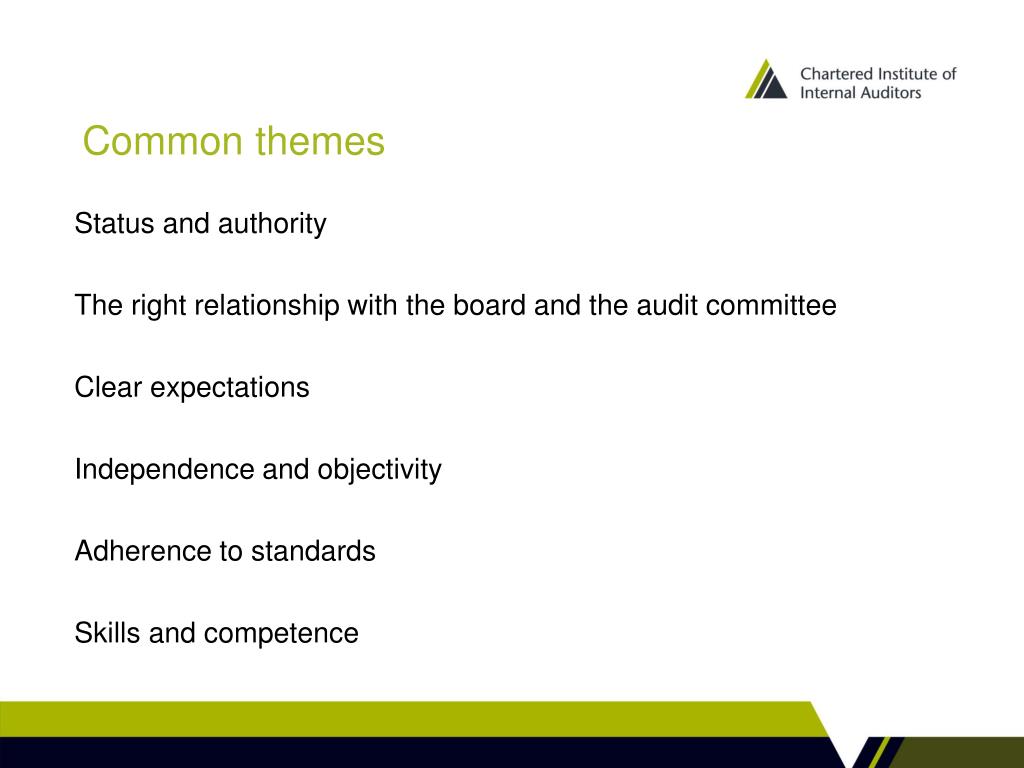 Chartered Institute of Internal Auditors

Common themes

Status and authority

The right relationship with the board and the audit committee

Clear expectations

Independence and objectivity

Adherence to standards

Skills and competence